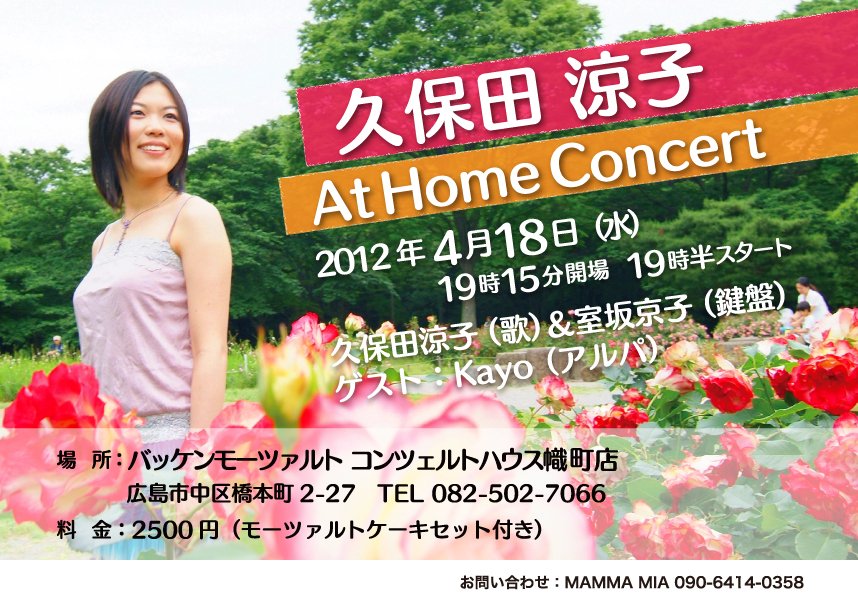 久保田 涼子

At Home Concert

2012年4月18日（水）
19時15分開場　19時半スタート

久保田涼子（歌）＆室坂京子（鍵盤）
ゲスト：Kayo（アルパ）

場　所：バッケンモーツァルト コンツェルトハウス幟町店
広島市中区橋本町 2-27　TEL 082-502-7066
料　金：2500円（モーツァルトケーキセット付き）

お問い合わせ：MAMMA MIA 090-6414-0358